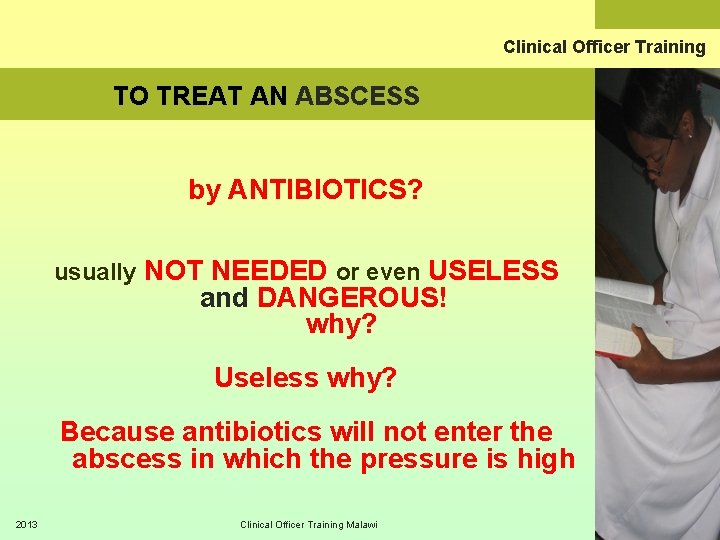 Clinical Officer Training

TO TREAT AN ABSCESS

by ANTIBIOTICS?

usually NOT NEEDED or even USELESS and DANGEROUS!
why?

Useless why?

Because antibiotics will not enter the abscess in which the pressure is high

2013

Clinical Officer Training Malawi